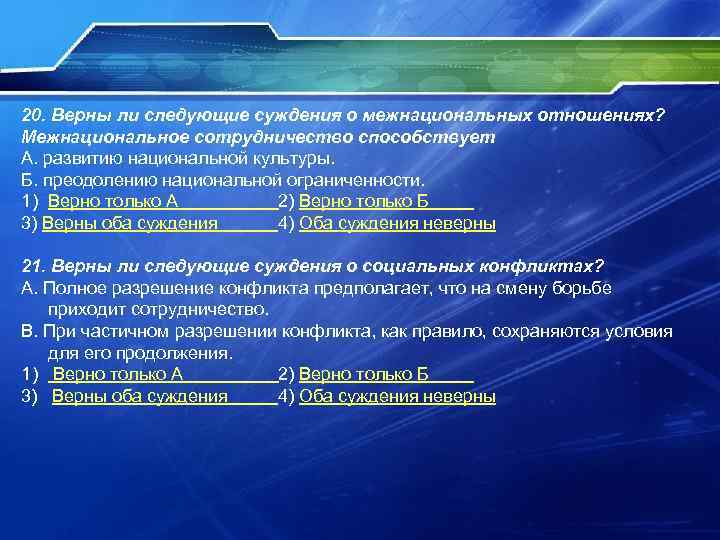 20. Верны ли следующие суждения о межнациональных отношениях? Межнациональное сотрудничество способствует
А. развитию национальной культуры.
Б. преодолению национальной ограниченности.
1) Верно только А 2) Верно только Б
3) Верны оба суждения 4) Оба суждения неверны

21. Верны ли следующие суждения о социальных конфликтах?
А. Полное разрешение конфликта предполагает, что на смену борьбе приходит сотрудничество.
В. При частичном разрешении конфликта, как правило, сохраняются условия для его продолжения.
1) Верно только А 2) Верно только Б
3) Верны оба суждения 4) Оба суждения неверны